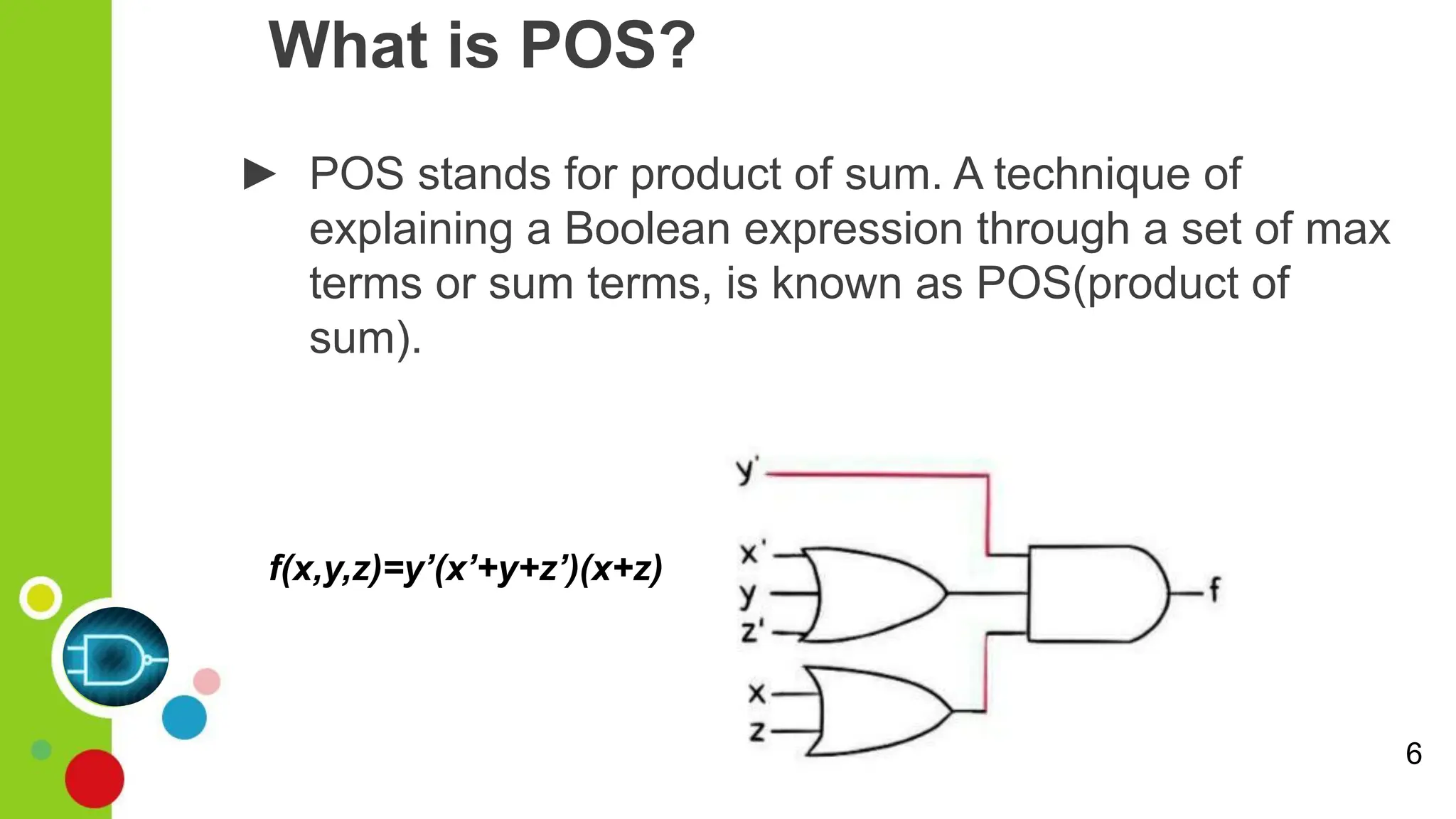 What is POS?

► POS stands for product of sum. A technique of explaining a Boolean expression through a set of max terms or sum terms, is known as POS(product of sum).

$f(x,y,z)=y'(x'+y+z')(x+z)$

y'
x'
y
z'
x
z
f

6